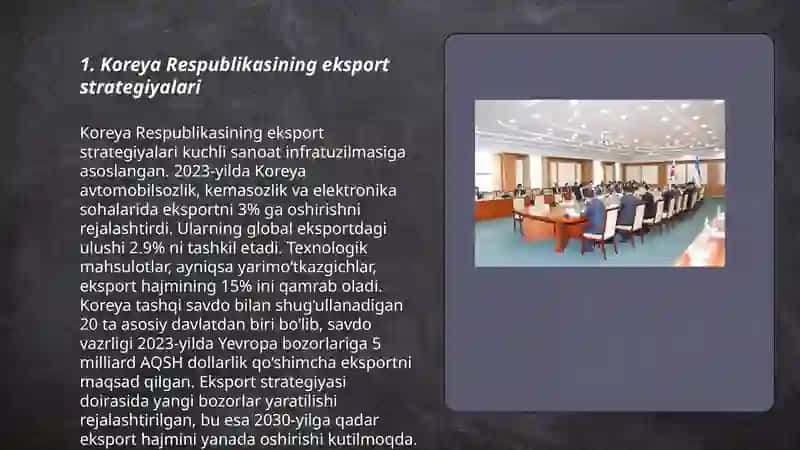 1. Koreya Respublikasining eksport strategiyalari

Koreya Respublikasining eksport strategiyalari kuchli sanoat infratuzilmasiga asoslangan. 2023-yilda Koreya avtomobilsozlik, kemasozlik va elektronika sohalarida eksportni 3% ga oshirishni rejalashtirdi. Ularning global eksportdagi ulushi 2.9% ni tashkil etadi. Texnologik mahsulotlar, ayniqsa yarimo'tkazgichlar, eksport hajmining 15% ini qamrab oladi. Koreya tashqi savdo bilan shug'ullanadigan 20 ta asosiy davlatdan biri bo'lib, savdo vazrligi 2023-yilda Yevropa bozorlariga 5 milliard AQSH dollarlik qo'shimcha eksportni maqsad qilgan. Eksport strategiyasi doirasida yangi bozorlar yaratilishi rejalashtirilgan, bu esa 2030-yilga qadar eksport hajmini yanada oshirishi kutilmoqda.